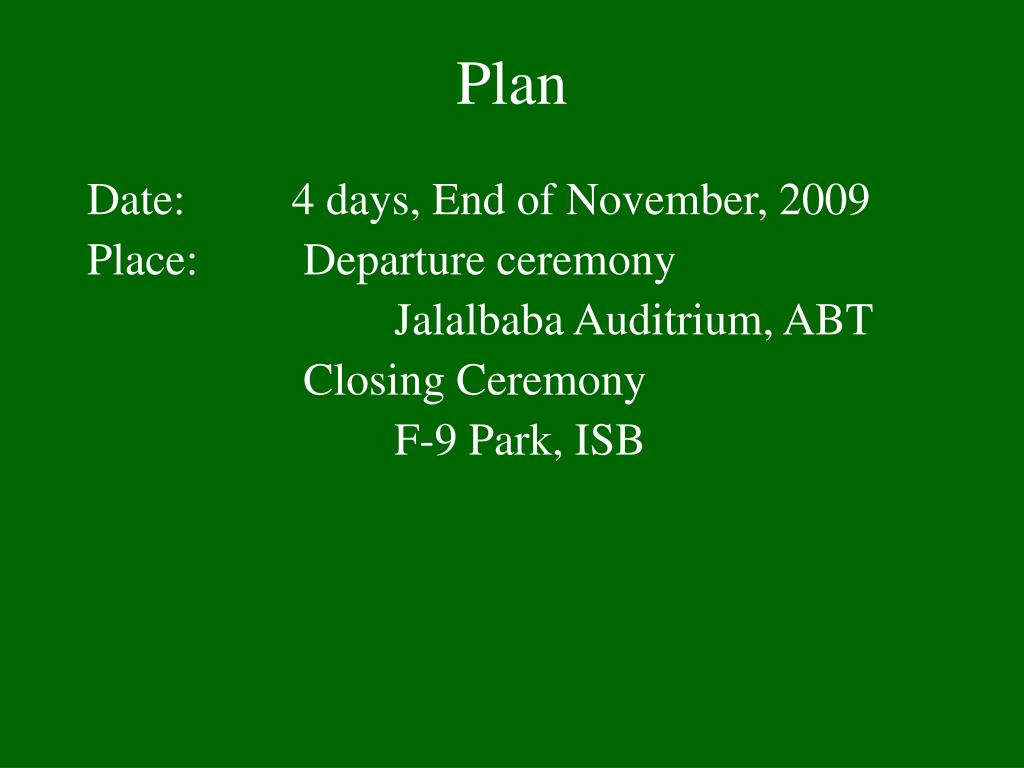 Plan

Date: 4 days, End of November, 2009
Place: Departure ceremony
Jalalbaba Auditrium, ABT
Closing Ceremony
F-9 Park, ISB